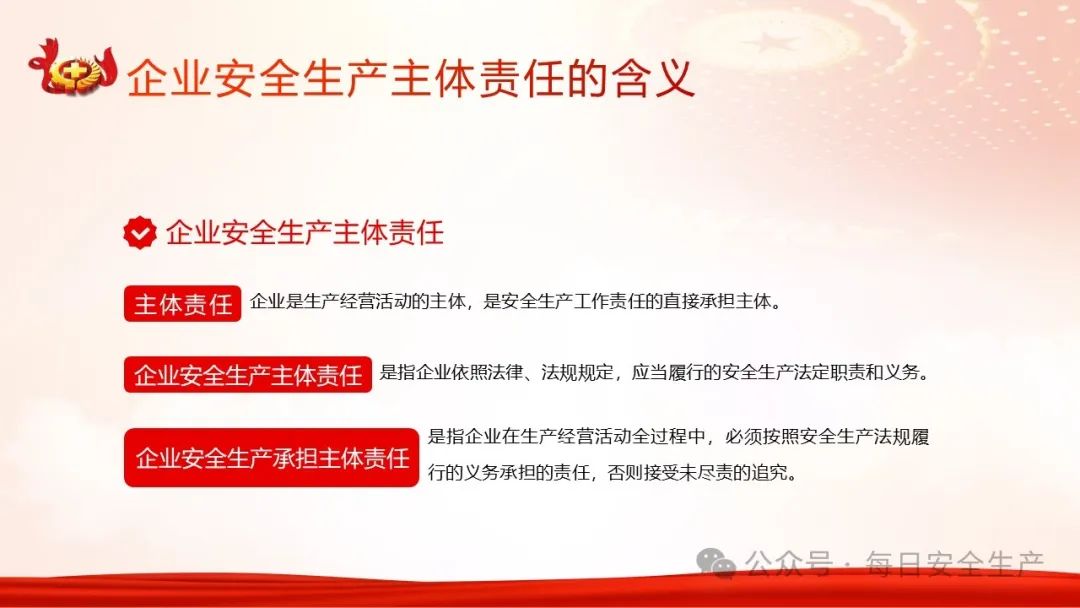 企业安全生产主体责任的含义

企业安全生产主体责任

主体责任 企业是生产经营活动的主体，是安全生产工作责任的直接承担主体。

企业安全生产主体责任 是指企业依照法律、法规规定，应当履行的安全生产法定职责和义务。

企业安全生产承担主体责任 是指企业在生产经营活动全过程中，必须按照安全生产法规履行的义务承担的责任，否则接受未尽责的追究。

公众号 · 每日安全生产